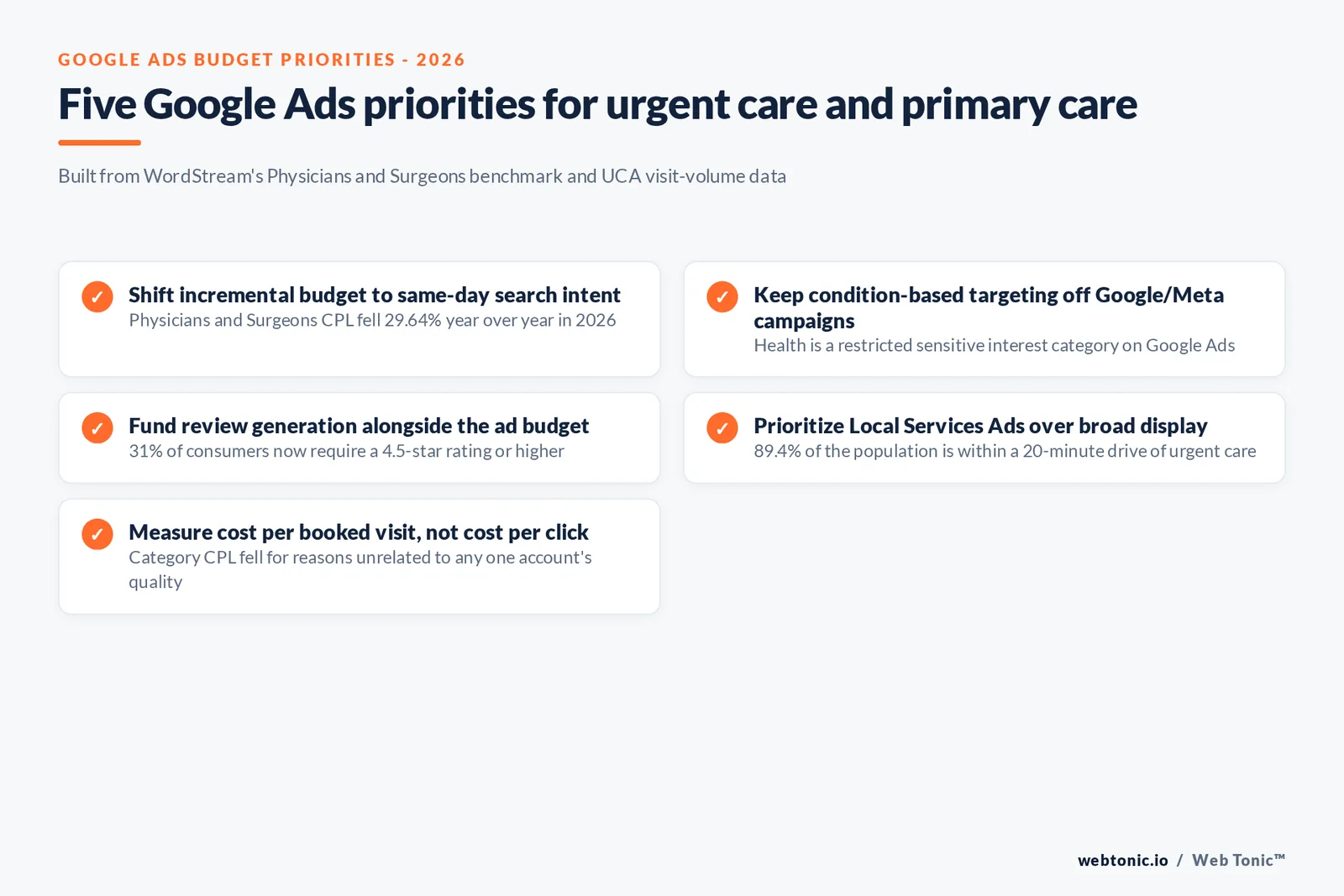 GOOGLE ADS BUDGET PRIORITIES - 2026

Five Google Ads priorities for urgent care and primary care

Built from WordStream's Physicians and Surgeons benchmark and UCA visit-volume data

✓ Shift incremental budget to same-day search intent
Physicians and Surgeons CPL fell 29.64% year over year in 2026

✓ Keep condition-based targeting off Google/Meta campaigns
Health is a restricted sensitive interest category on Google Ads

✓ Fund review generation alongside the ad budget
31% of consumers now require a 4.5-star rating or higher

✓ Prioritize Local Services Ads over broad display
89.4% of the population is within a 20-minute drive of urgent care

✓ Measure cost per booked visit, not cost per click
Category CPL fell for reasons unrelated to any one account's quality

webtonic.io / Web Tonic™